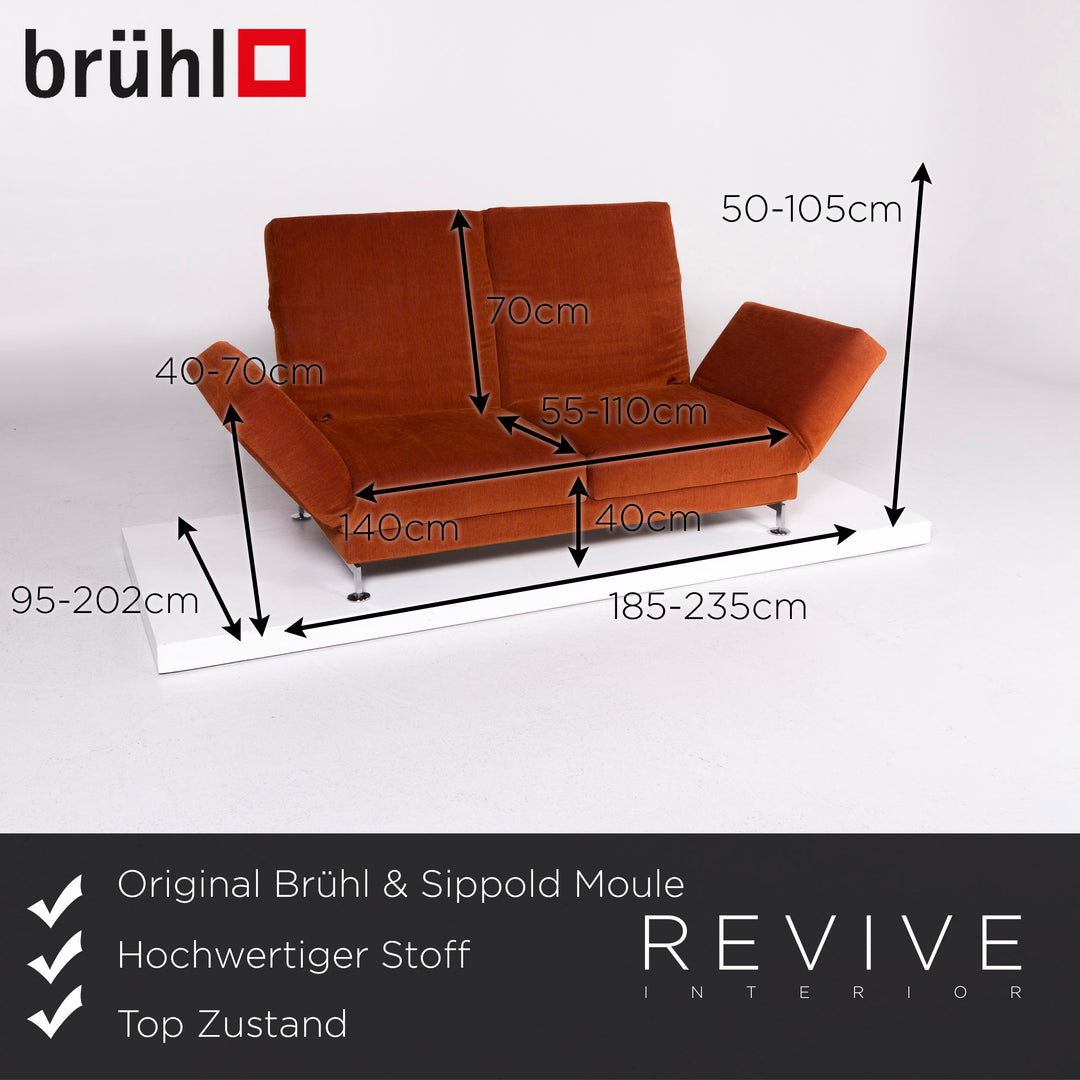 brühl

50-105cm

70cm

40-70cm

55-110cm

140cm

40cm

95-202cm

185-235cm

Original Brühl & Sippold Moule

Hochwertiger Stoff

Top Zustand

REVIVE
INTERIOR